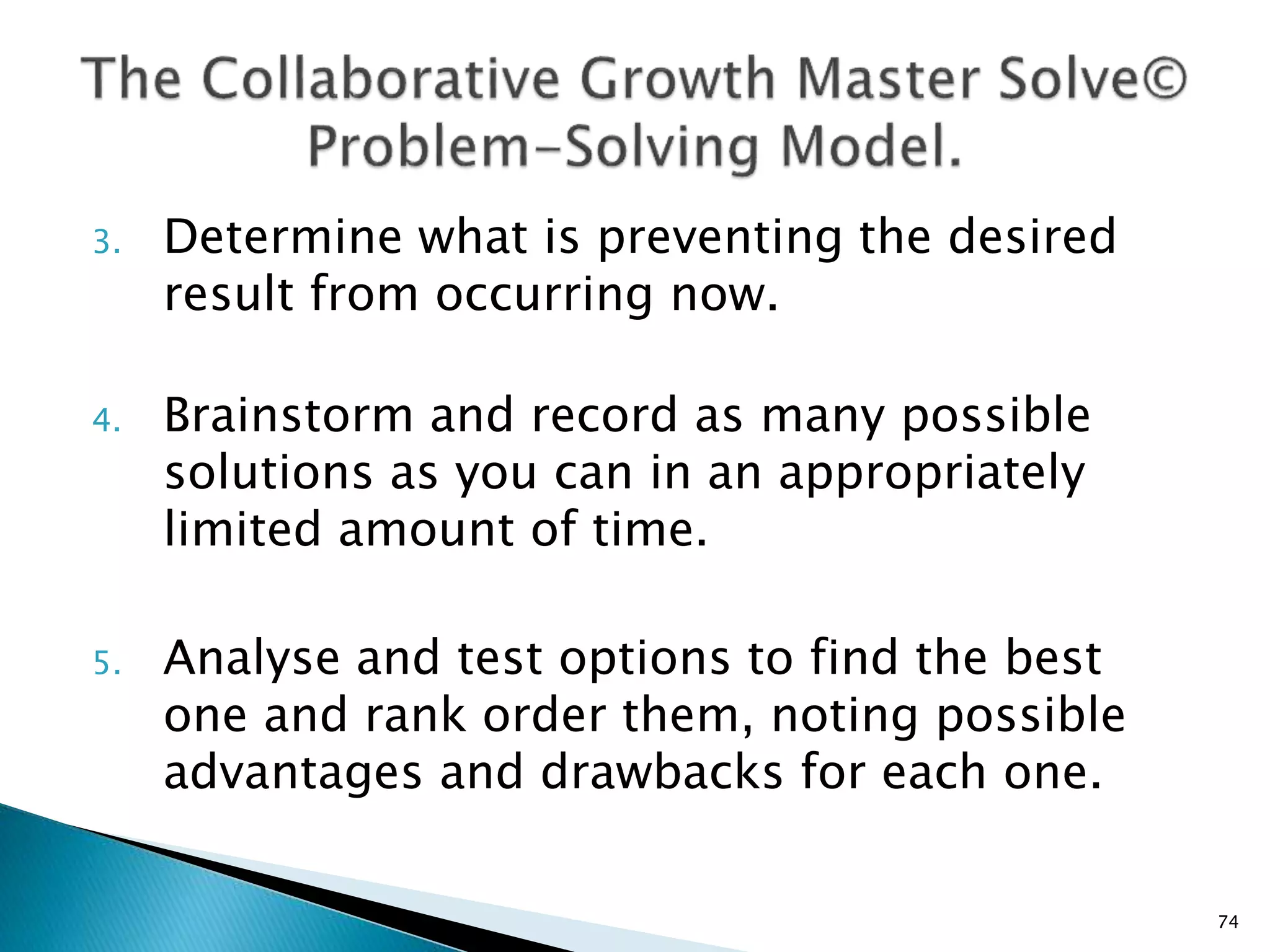 The Collaborative Growth Master Solve© Problem-Solving Model.

3. Determine what is preventing the desired result from occurring now.

4. Brainstorm and record as many possible solutions as you can in an appropriately limited amount of time.

5. Analyse and test options to find the best one and rank order them, noting possible advantages and drawbacks for each one.

74